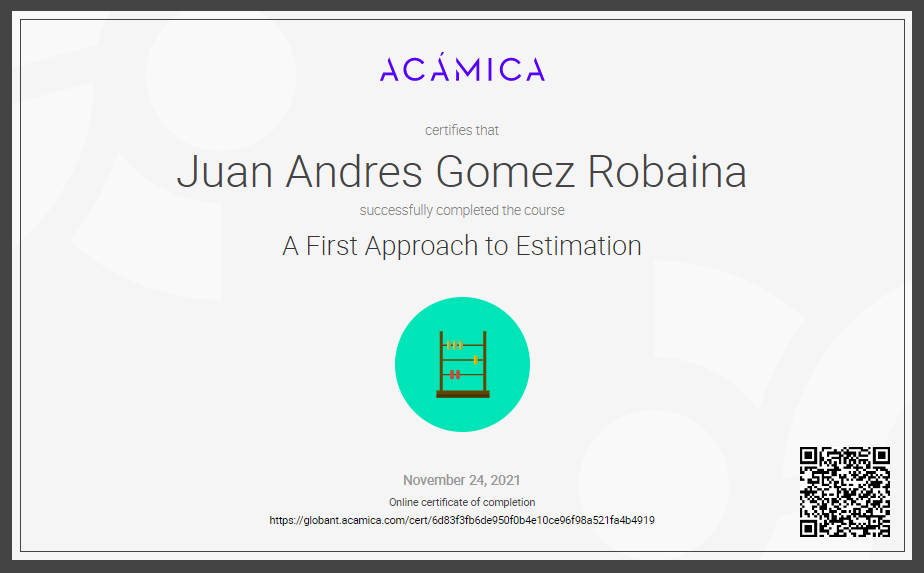 ACÁMICA

certifies that

Juan Andres Gomez Robaina

successfully completed the course

A First Approach to Estimation

November 24, 2021

Online certificate of completion

https://globant.acamica.com/cert/6d83f3fb6de950f0b4e10ce96f98a521fa4b4919